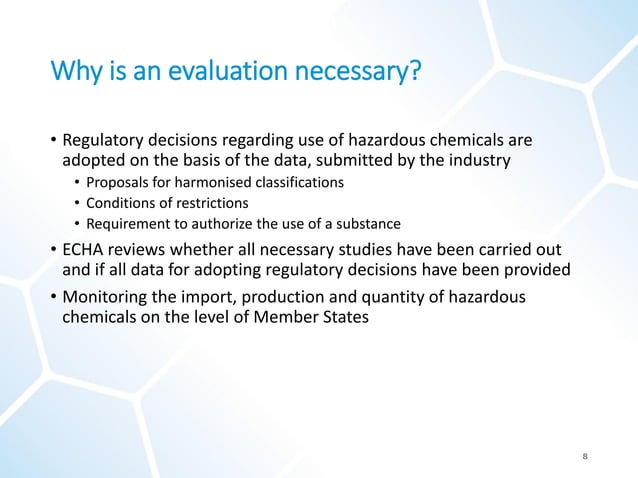 Why is an evaluation necessary?

• Regulatory decisions regarding use of hazardous chemicals are adopted on the basis of the data, submitted by the industry
  • Proposals for harmonised classifications
  • Conditions of restrictions
  • Requirement to authorize the use of a substance
• ECHA reviews whether all necessary studies have been carried out and if all data for adopting regulatory decisions have been provided
• Monitoring the import, production and quantity of hazardous chemicals on the level of Member States

8